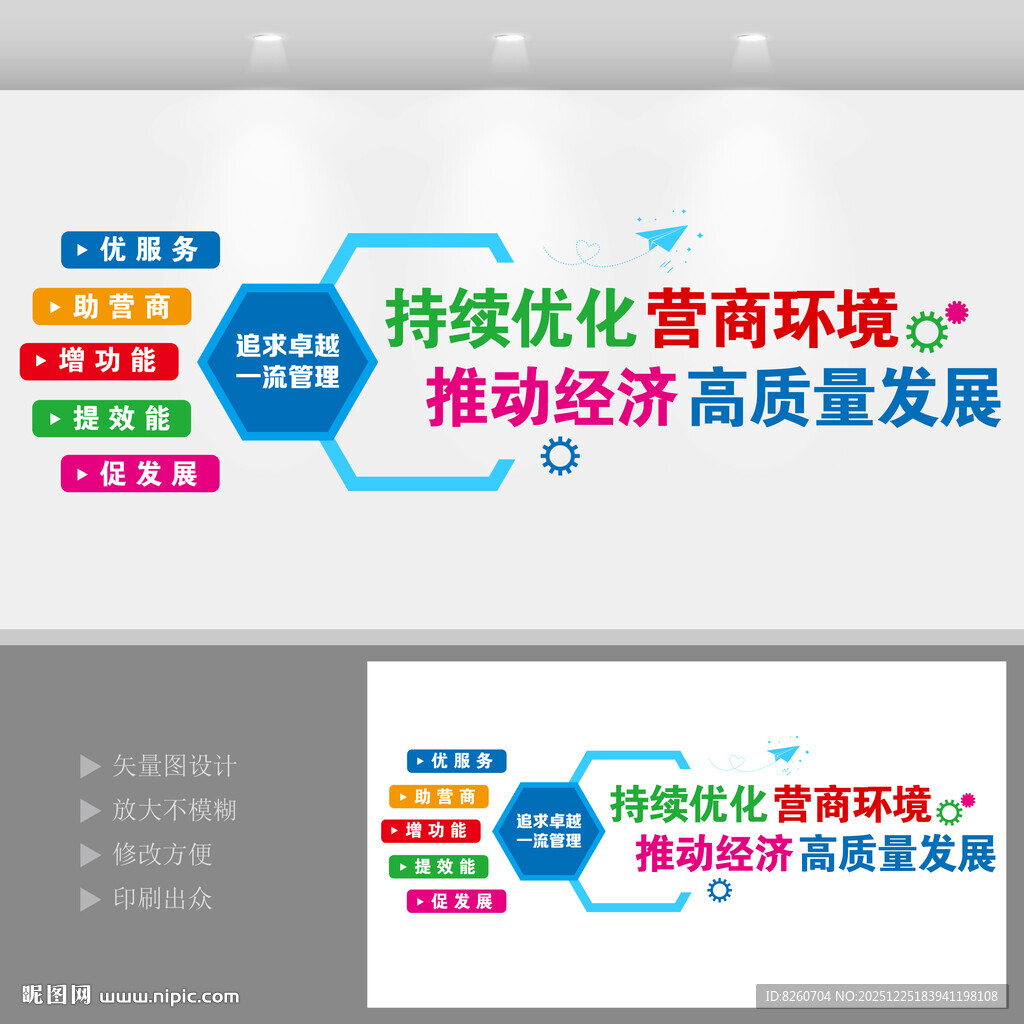 优服务
助营商
增功能
提效能
促发展

追求卓越
一流管理

持续优化 营商环境
推动经济 高质量发展

矢量图设计
放大不模糊
修改方便
印刷出众

优服务
助营商
增功能
提效能
促发展

追求卓越
一流管理

持续优化 营商环境
推动经济 高质量发展

昵图网 www.nipic.com

ID:8260704 NO:20251225183941198108